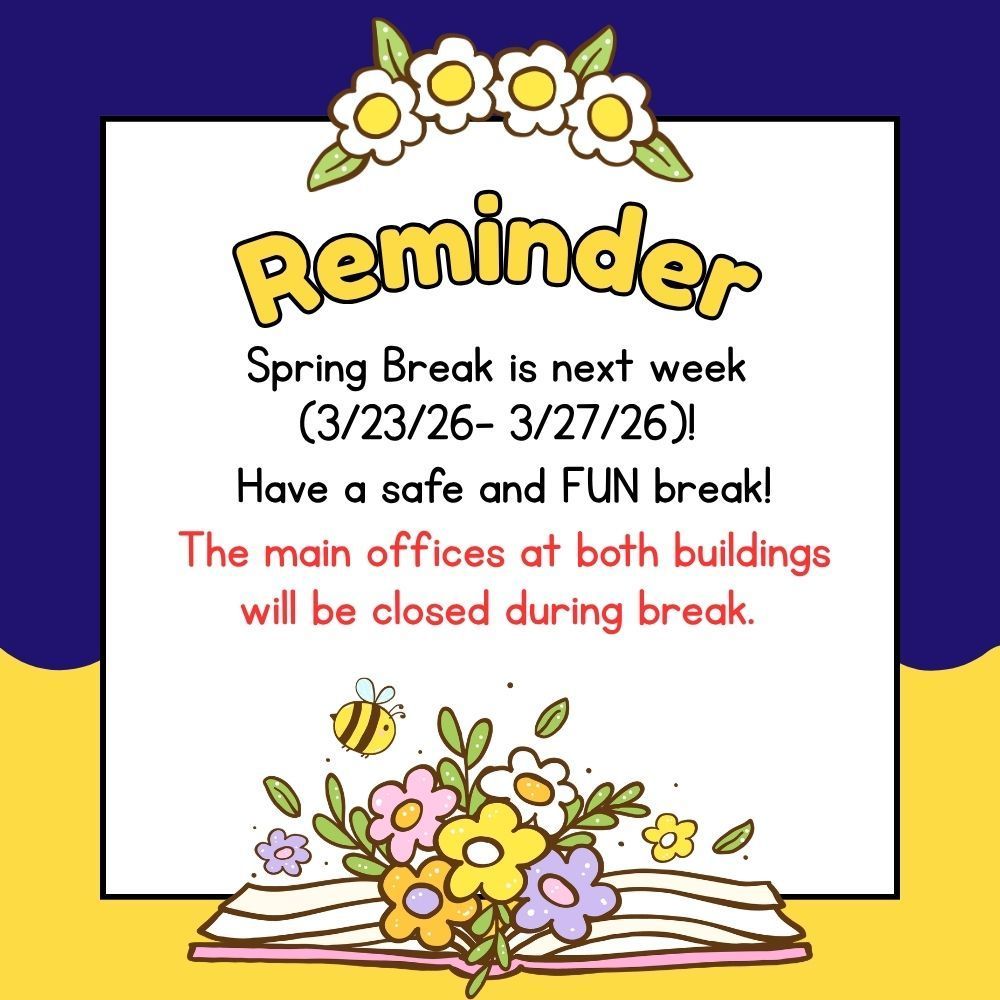 Reminder

Spring Break is next week (3/23/26- 3/27/26)!

Have a safe and FUN break!

The main offices at both buildings will be closed during break.